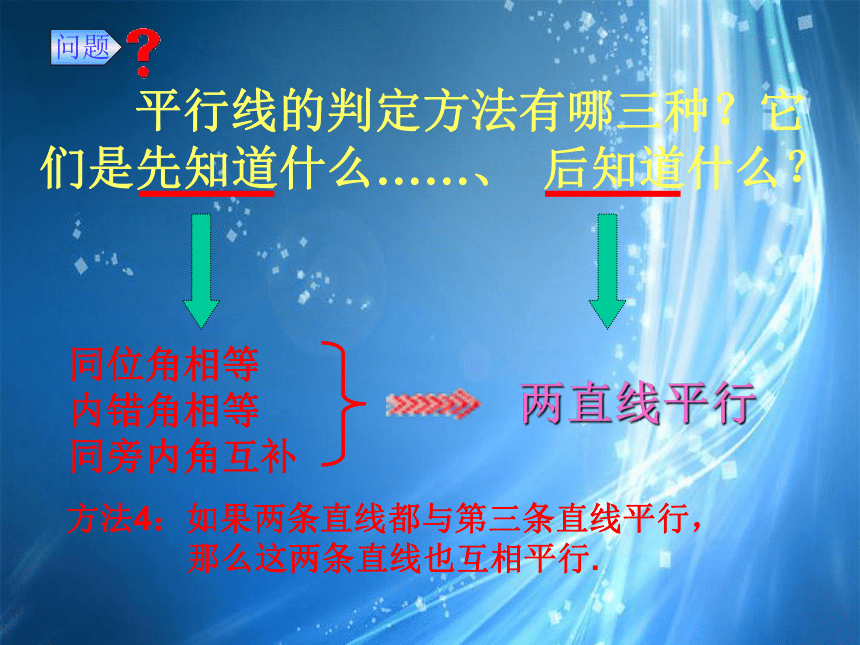 问题 ?

平行线的判定方法有哪三种？它们是先知道什么……、 后知道什么？

同位角相等
内错角相等
同旁内角互补

两直线平行

方法4：如果两条直线都与第三条直线平行，那么这两条直线也互相平行.